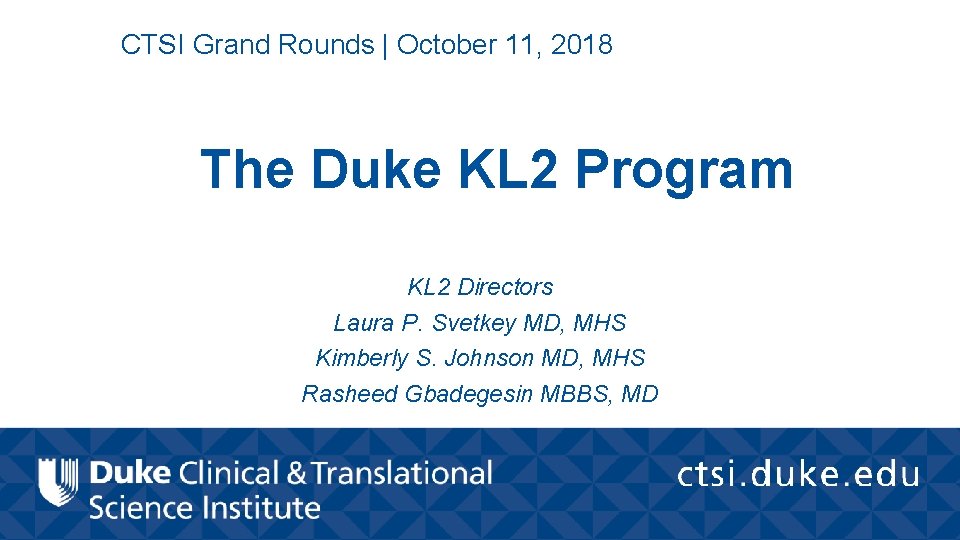 CTSI Grand Rounds | October 11, 2018

The Duke KL2 Program

KL2 Directors
Laura P. Svetkey MD, MHS
Kimberly S. Johnson MD, MHS
Rasheed Gbadegesin MBBS, MD

Duke Clinical & Translational Science Institute

ctsi.duke.edu